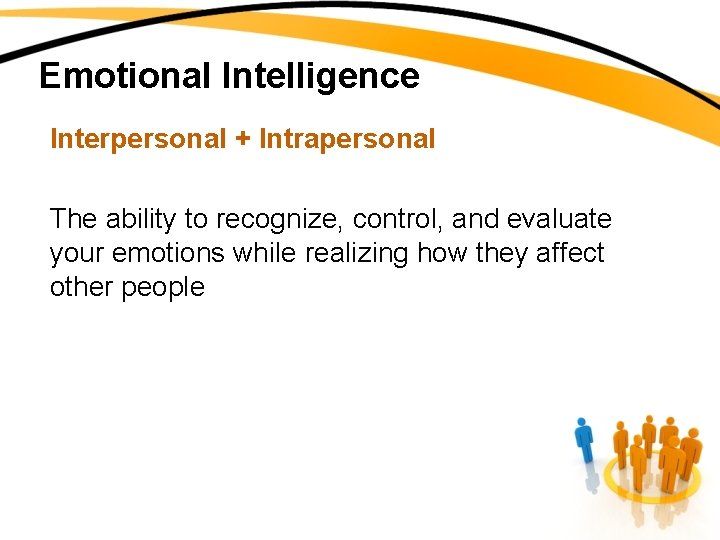 Emotional Intelligence

Interpersonal + Intrapersonal

The ability to recognize, control, and evaluate your emotions while realizing how they affect other people